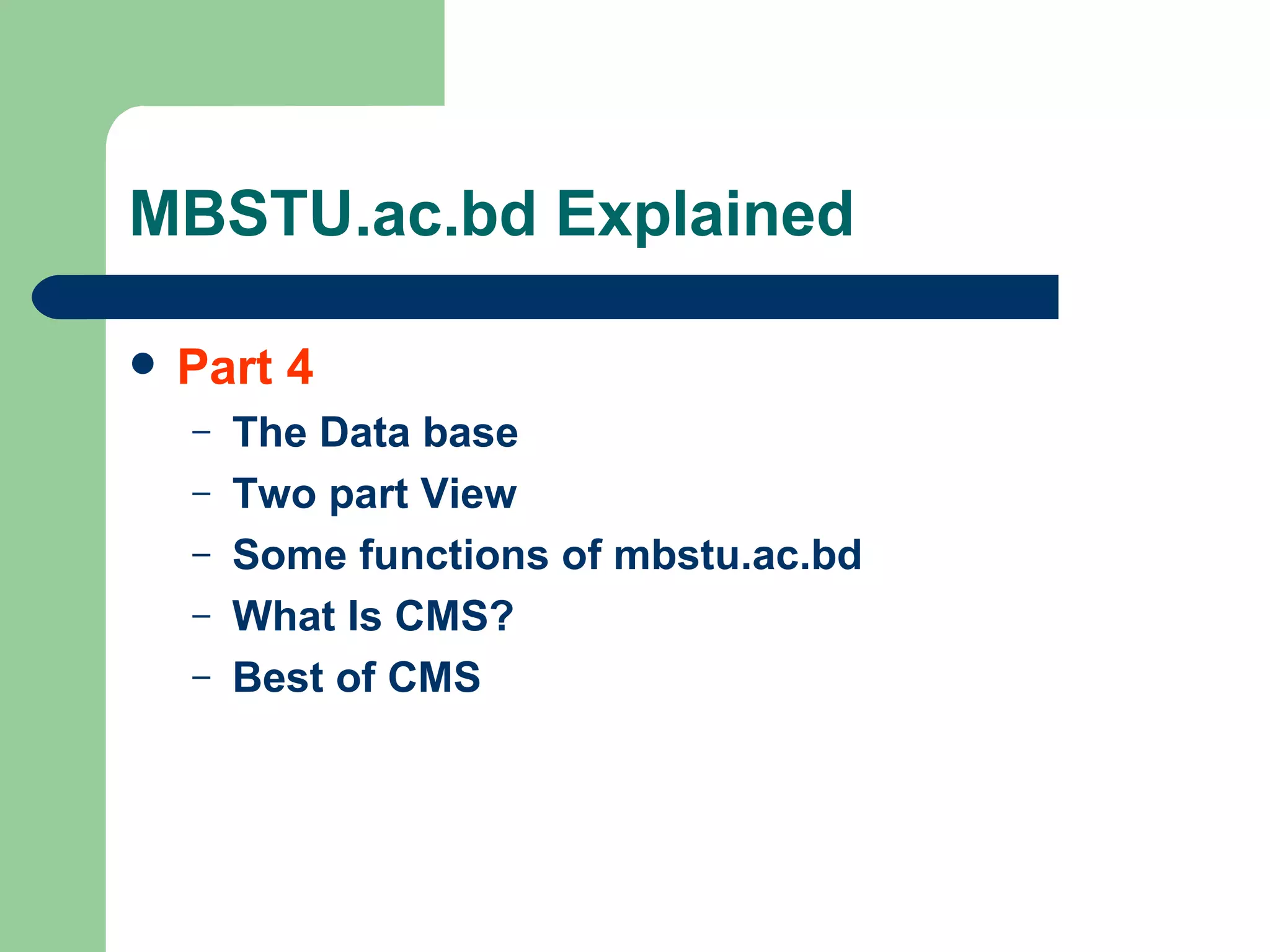 MBSTU.ac.bd Explained

• Part 4
– The Data base
– Two part View
– Some functions of mbstu.ac.bd
– What Is CMS?
– Best of CMS